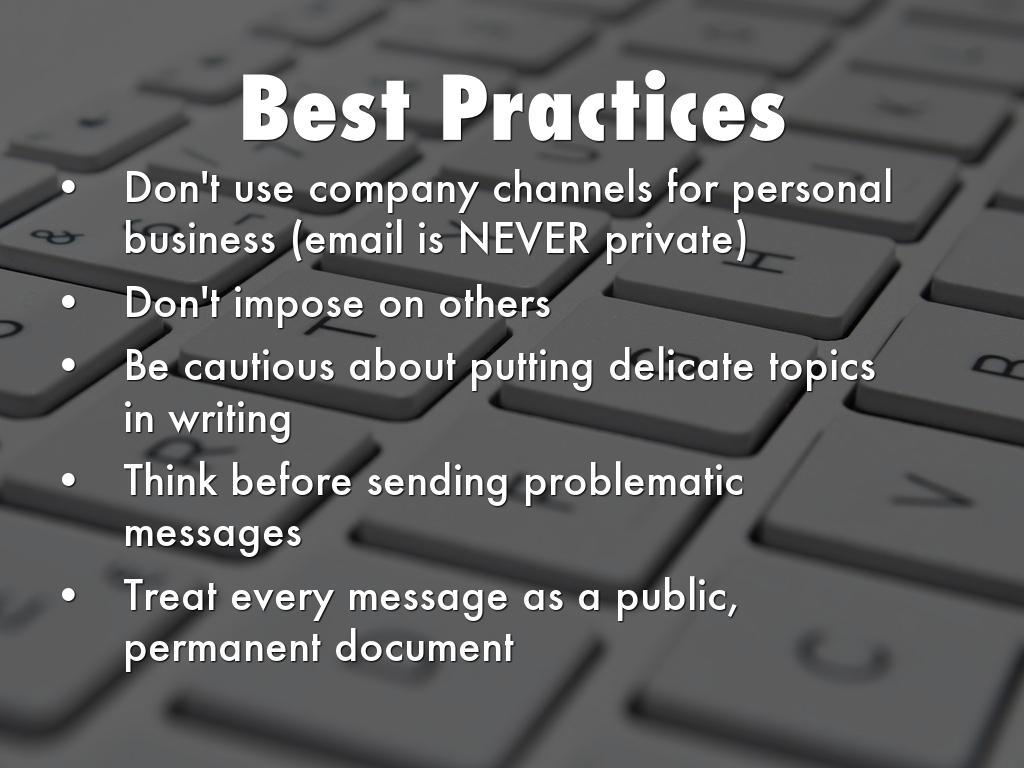 Best Practices

• Don't use company channels for personal business (email is NEVER private)
• Don't impose on others
• Be cautious about putting delicate topics in writing
• Think before sending problematic messages
• Treat every message as a public, permanent document